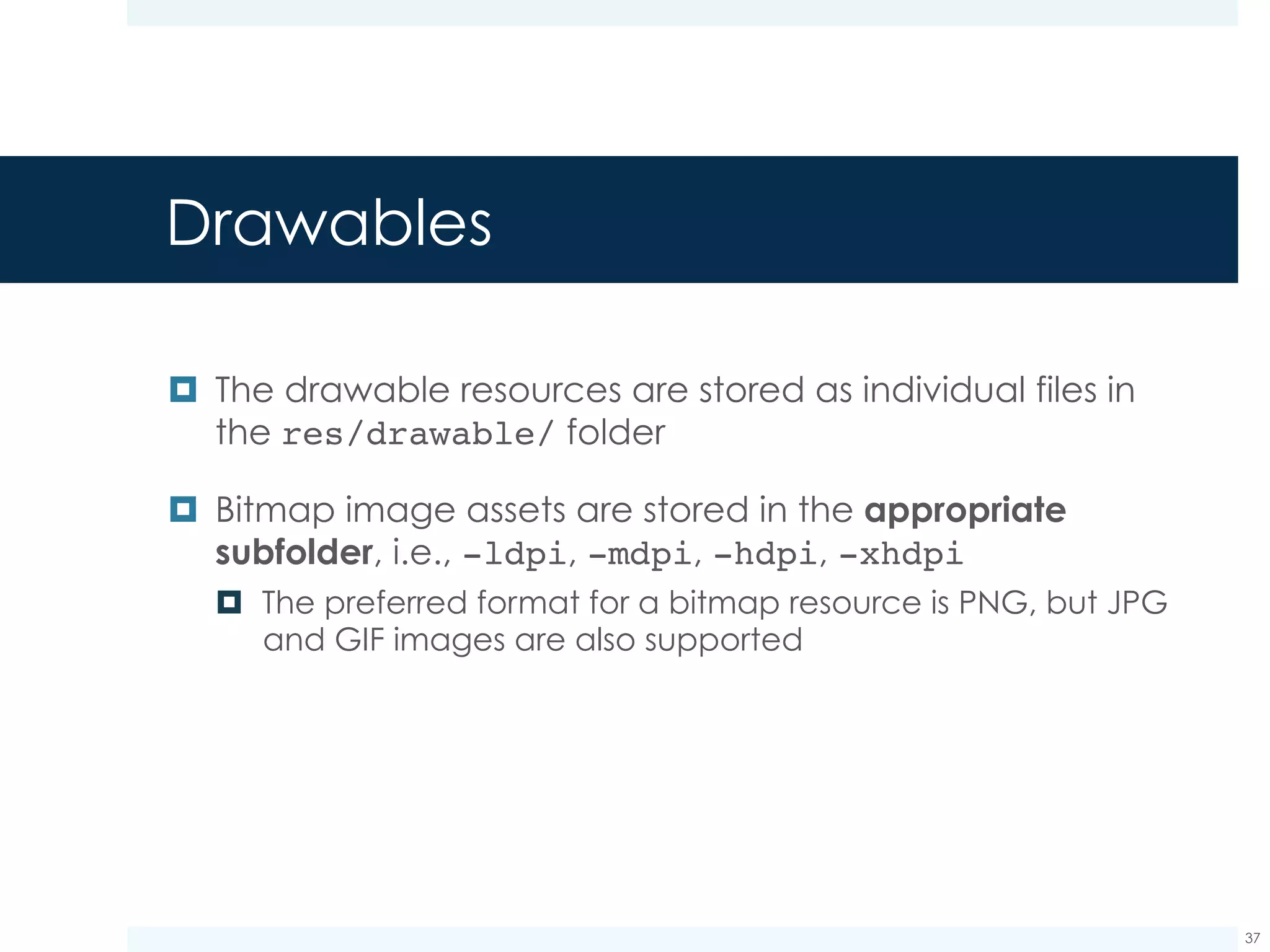 Drawables

The drawable resources are stored as individual files in the res/drawable/ folder

Bitmap image assets are stored in the appropriate subfolder, i.e., -ldpi, -mdpi, -hdpi, -xhdpi

The preferred format for a bitmap resource is PNG, but JPG and GIF images are also supported

37